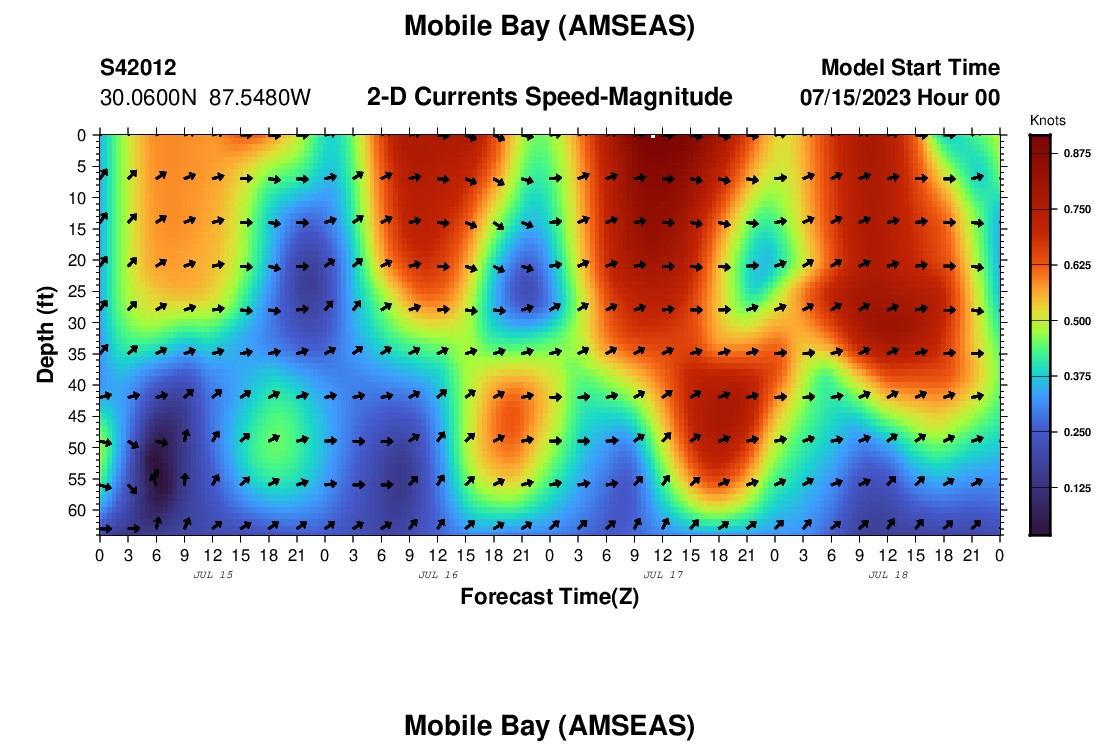 Mobile Bay (AMSEAS)

S42012
30.0600N 87.5480W

2-D Currents Speed-Magnitude

Model Start Time
07/15/2023 Hour 00

Knots
0.875
0.750
0.625
0.500
0.375
0.250
0.125

Depth (ft)
0
5
10
15
20
25
30
35
40
45
50
55
60

0 3 6 9 12 15 18 21 0 3 6 9 12 15 18 21 0 3 6 9 12 15 18 21 0 3 6 9 12 15 18 21 0

JUL 15
JUL 16
JUL 17
JUL 18

Forecast Time(Z)

Mobile Bay (AMSEAS)